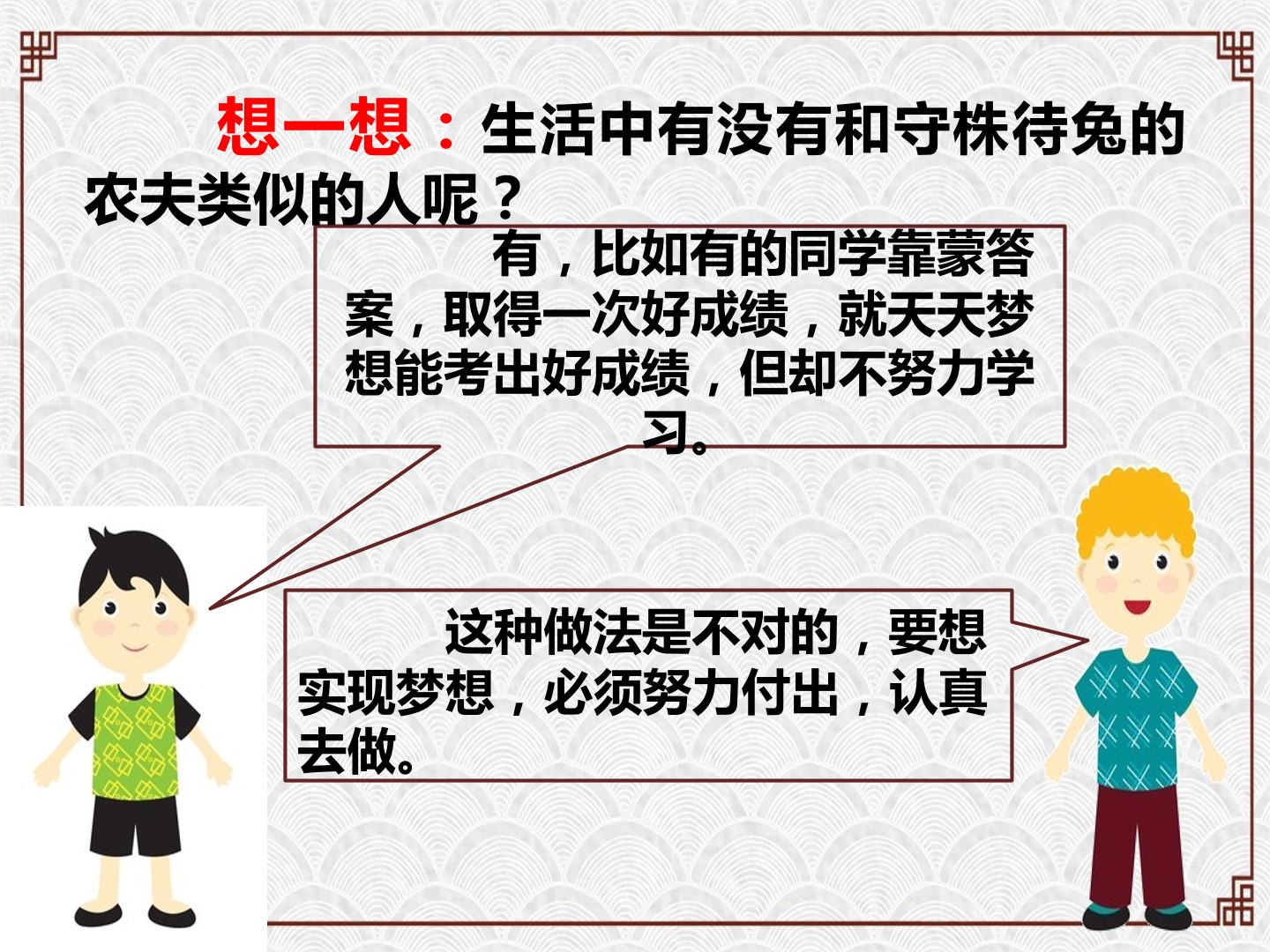 想一想：生活中有没有和守株待兔的农夫类似的人呢？

有，比如有的同学靠蒙答案，取得一次好成绩，就天天梦想能考出好成绩，但却不努力学习。

这种做法是不对的，要想实现梦想，必须努力付出，认真去做。